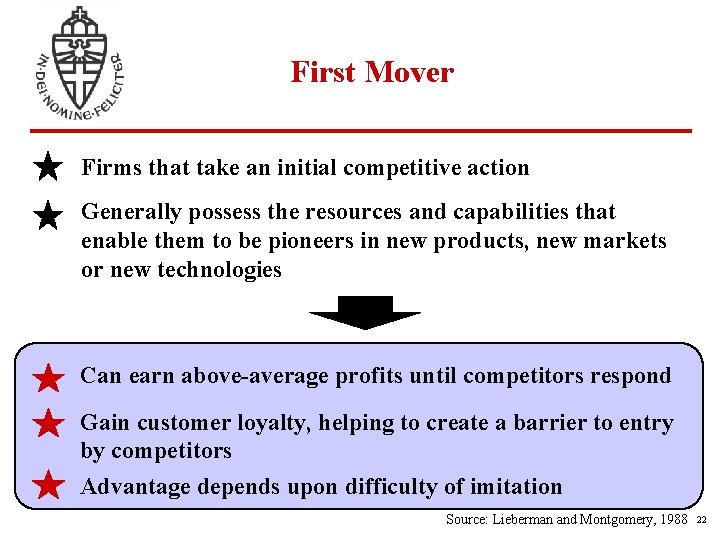 IN·DEI·NOMINE·FELICITER

First Mover

Firms that take an initial competitive action

Generally possess the resources and capabilities that enable them to be pioneers in new products, new markets or new technologies

Can earn above-average profits until competitors respond

Gain customer loyalty, helping to create a barrier to entry by competitors

Advantage depends upon difficulty of imitation

Source: Lieberman and Montgomery, 1988 22